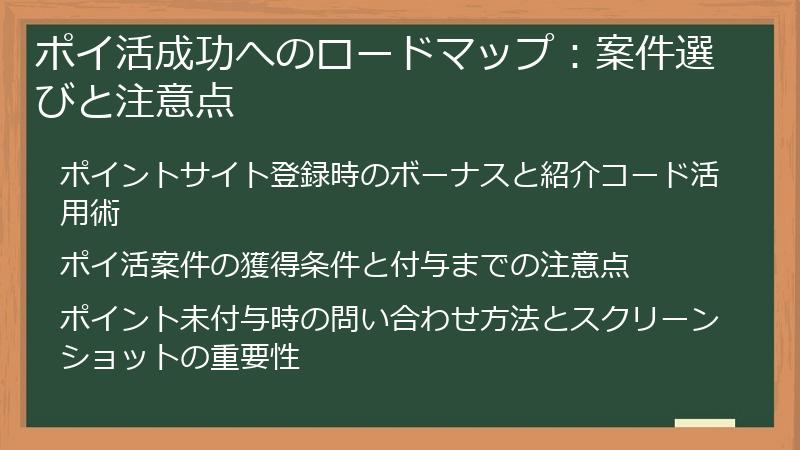 ポイ活成功へのロードマップ：案件選びと注意点

ポイントサイト登録時のボーナスと紹介コード活用術

ポイ活案件の獲得条件と付与までの注意点

ポイント未付与時の問い合わせ方法とスクリーンショットの重要性